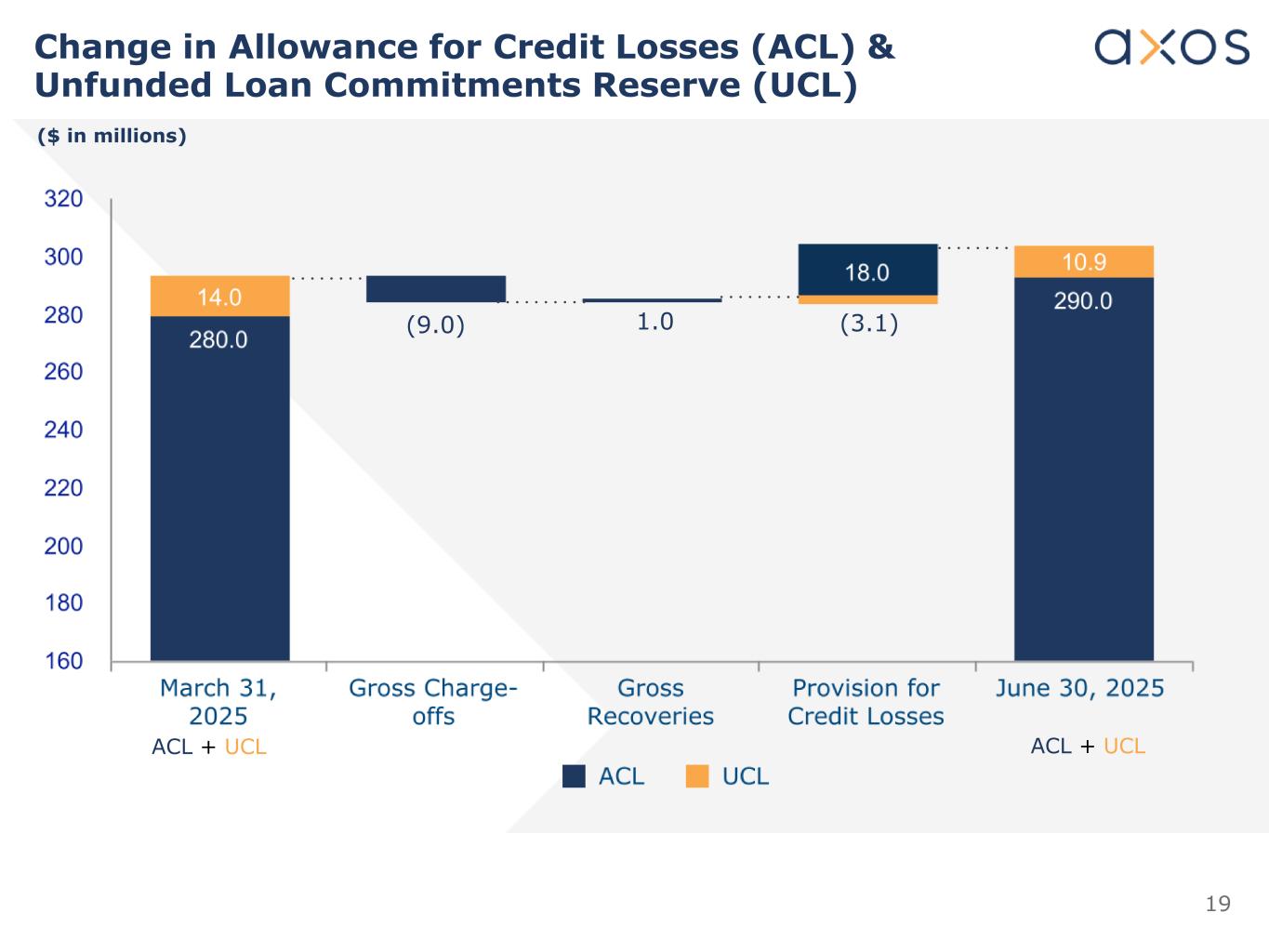 Change in Allowance for Credit Losses (ACL) & Unfunded Loan Commitments Reserve (UCL)

axos

($ in millions)

320
300
280
260
240
220
200
180
160

14.0
280.0
(9.0)
1.0
18.0
(3.1)
10.9
290.0

March 31, 2025
ACL + UCL

Gross Charge-offs

Gross Recoveries

Provision for Credit Losses

June 30, 2025
ACL + UCL

ACL UCL

19